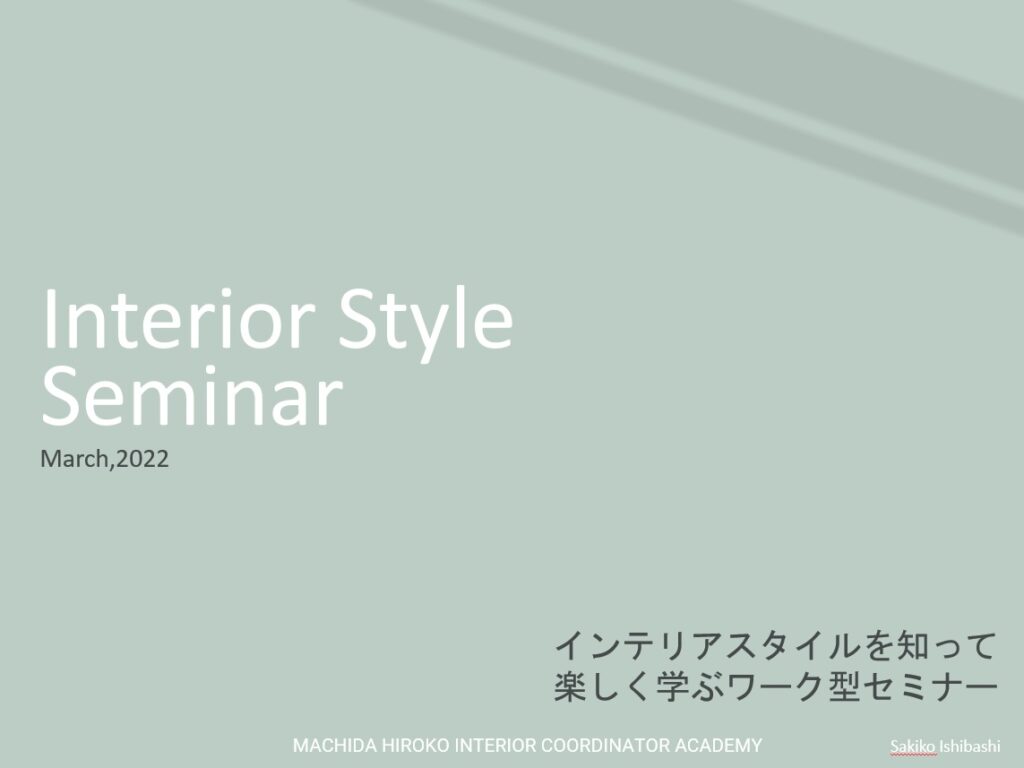 Interior Style Seminar

March,2022

インテリアスタイルを知って
楽しく学ぶワーク型セミナー

MACHIDA HIROKO INTERIOR COORDINATOR ACADEMY

Sakiko Ishibashi